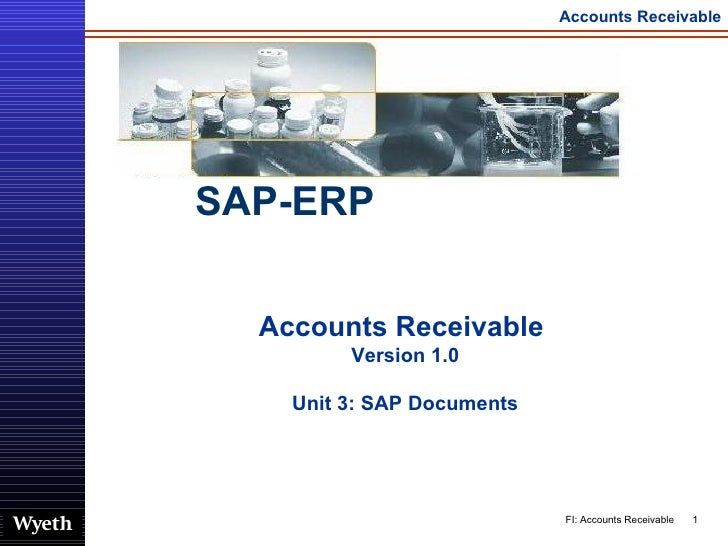 Accounts Receivable

SAP-ERP

Accounts Receivable
Version 1.0

Unit 3: SAP Documents

Wyeth

FI: Accounts Receivable 1